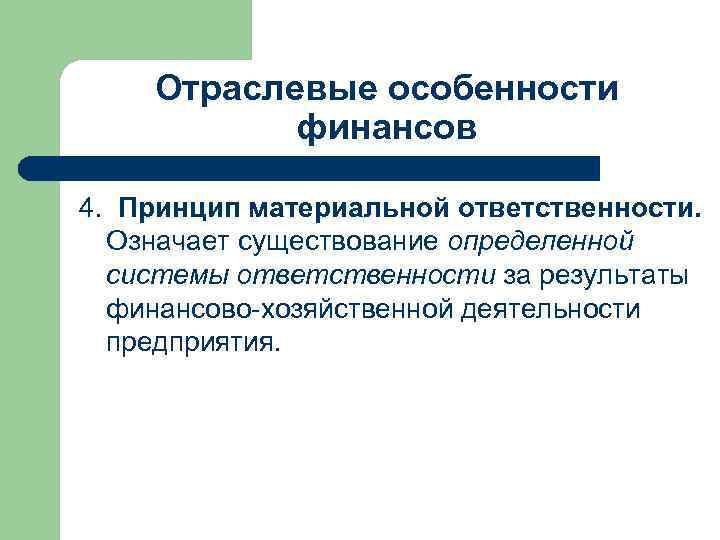 Отраслевые особенности финансов

4. Принцип материальной ответственности. Означает существование определенной системы ответственности за результаты финансово-хозяйственной деятельности предприятия.